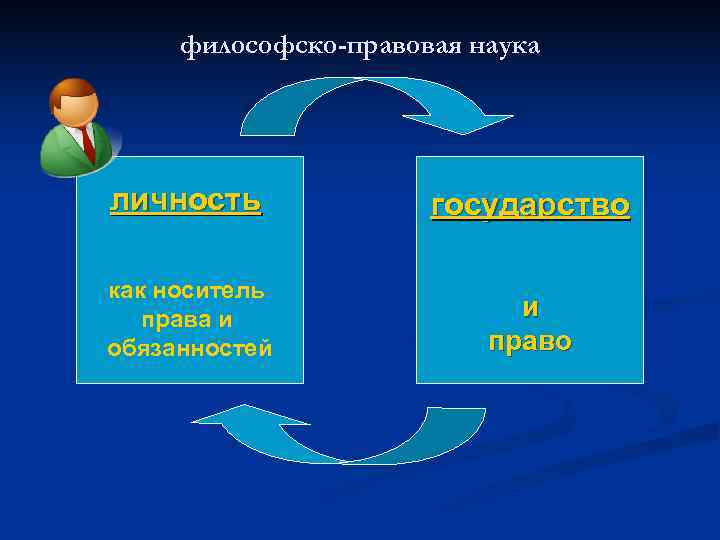 философско-правовая наука

личность

как носитель права и обязанностей

государство

и право